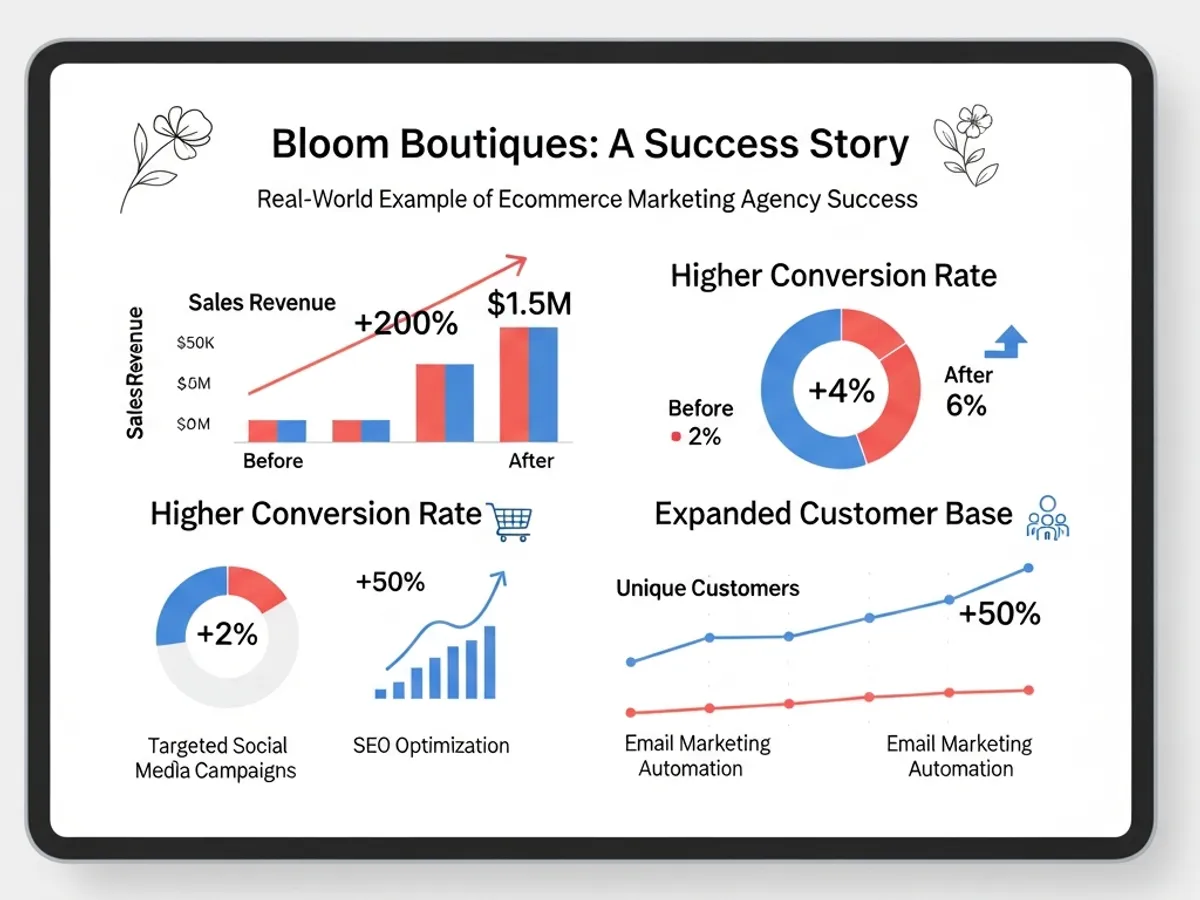 Bloom Boutiques: A Success Story

Real-World Example of Ecommerce Marketing Agency Success

Sales Revenue

SalesRevenue

+200%

$1.5M

$50K

$0M

$0M

Before

After

Higher Conversion Rate

+4%

Before

2%

After

6%

Higher Conversion Rate

+2%

+50%

Targeted Social Media Campaigns

SEO Optimization

Expanded Customer Base

Unique Customers

+50%

Email Marketing Automation

Email Marketing Automation